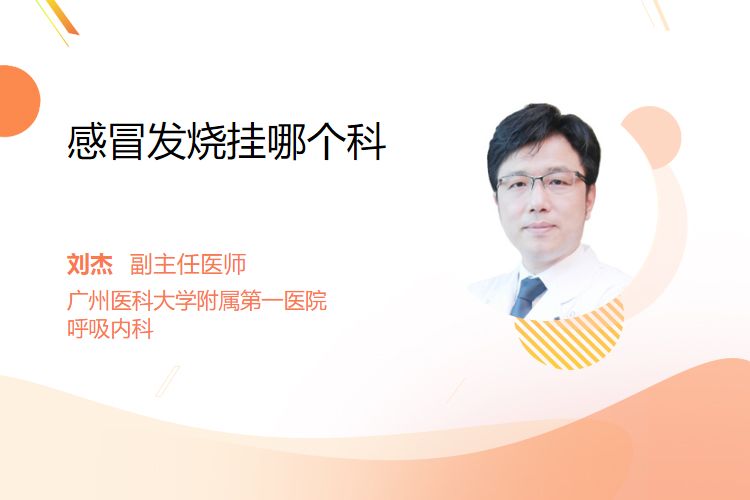 感冒发烧挂哪个科

刘杰 副主任医师
广州医科大学附属第一医院
呼吸内科